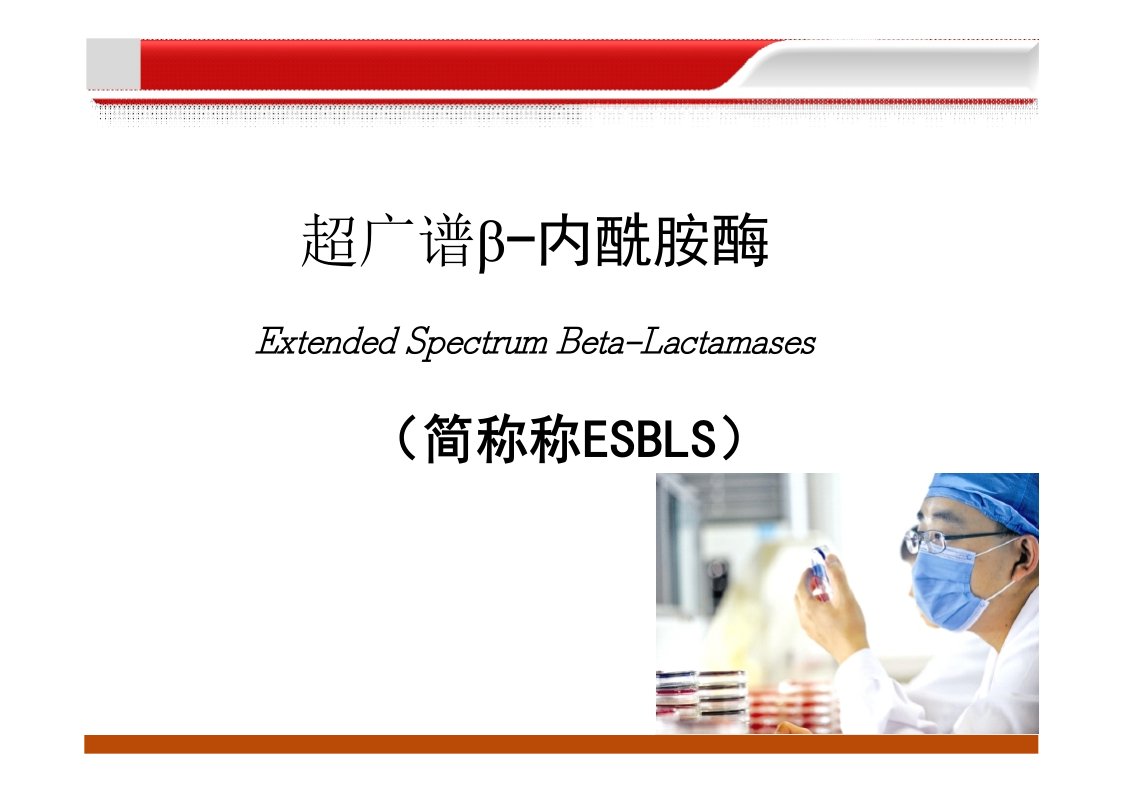 超广谱β-内酰胺酶

Extended Spectrum Beta-Lactamases

（简称称ESBLS）